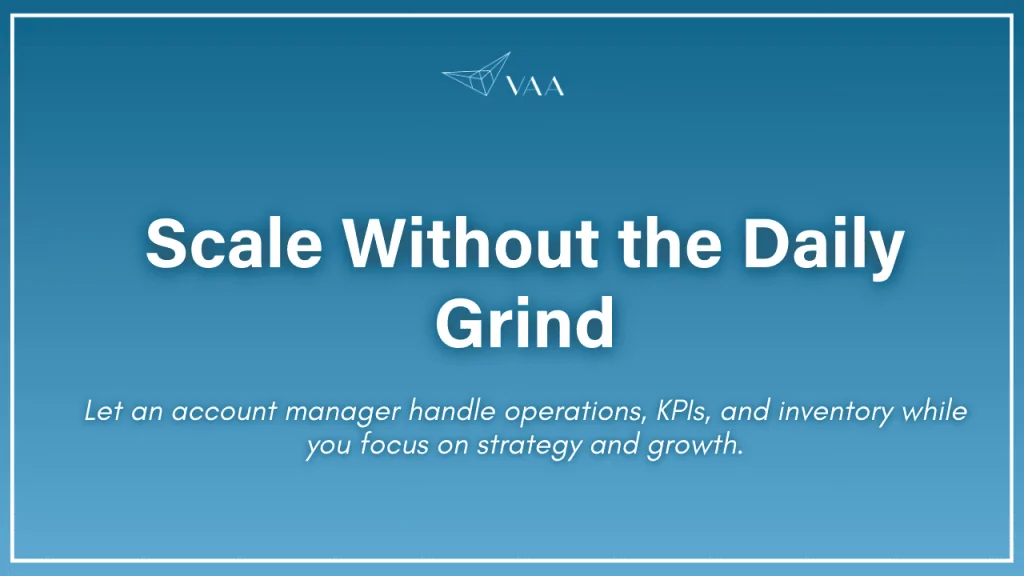 VAA

Scale Without the Daily Grind

Let an account manager handle operations, KPIs, and inventory while you focus on strategy and growth.